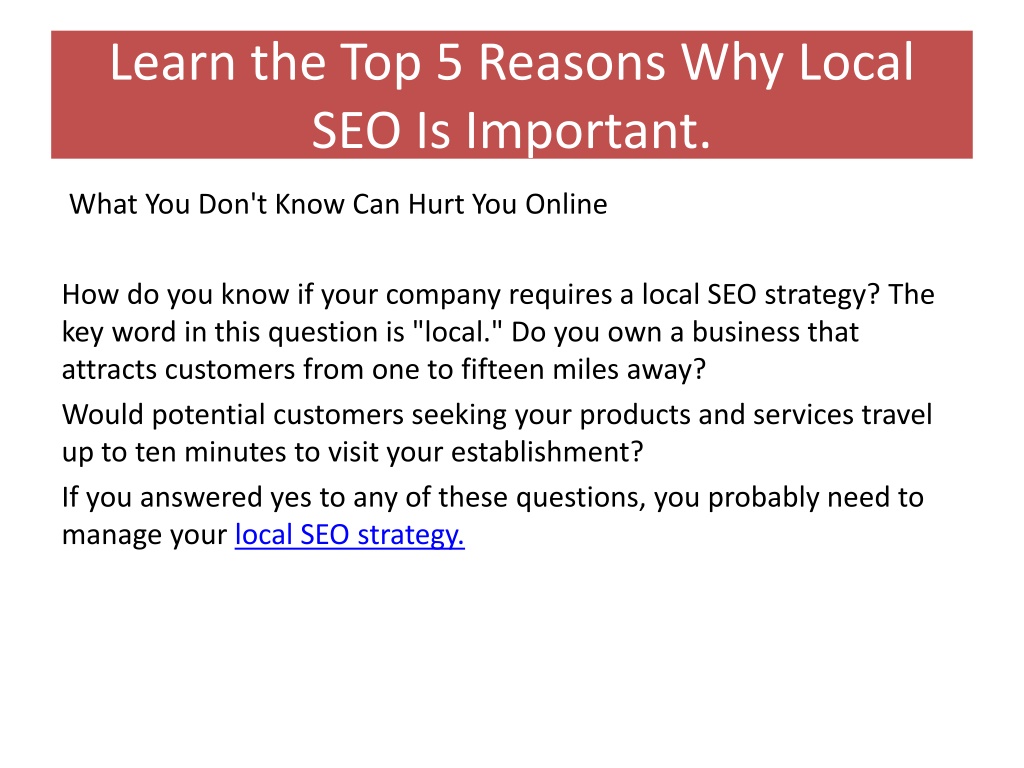 Learn the Top 5 Reasons Why Local SEO Is Important.

What You Don't Know Can Hurt You Online

How do you know if your company requires a local SEO strategy? The key word in this question is "local." Do you own a business that attracts customers from one to fifteen miles away?

Would potential customers seeking your products and services travel up to ten minutes to visit your establishment?

If you answered yes to any of these questions, you probably need to manage your local SEO strategy.